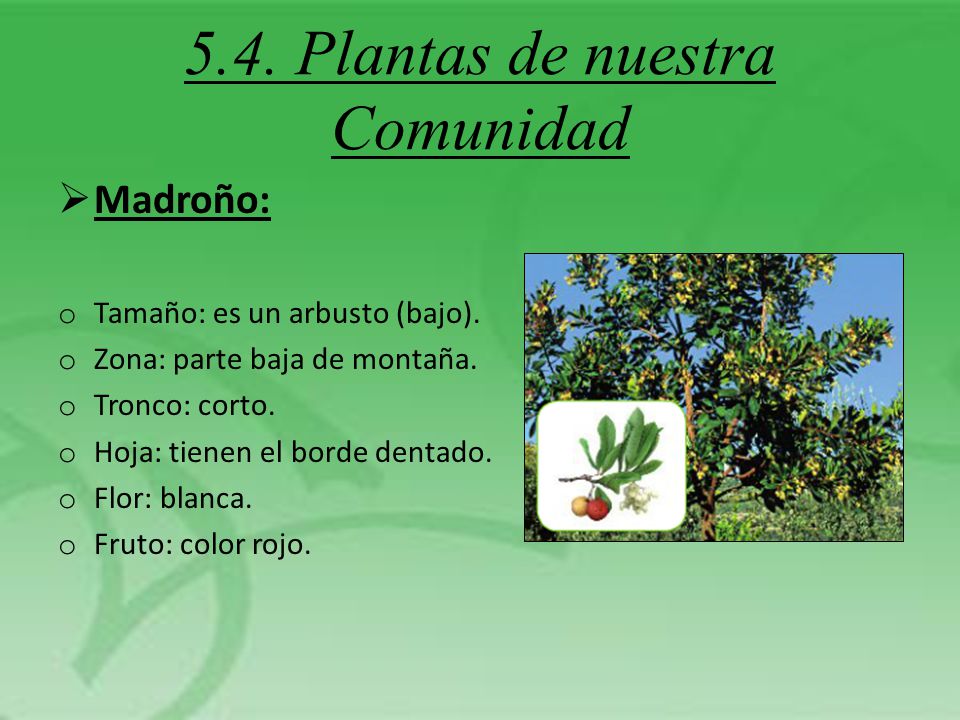 5.4. Plantas de nuestra Comunidad

➢ Madroño:

o Tamaño: es un arbusto (bajo).
o Zona: parte baja de montaña.
o Tronco: corto.
o Hoja: tienen el borde dentado.
o Flor: blanca.
o Fruto: color rojo.